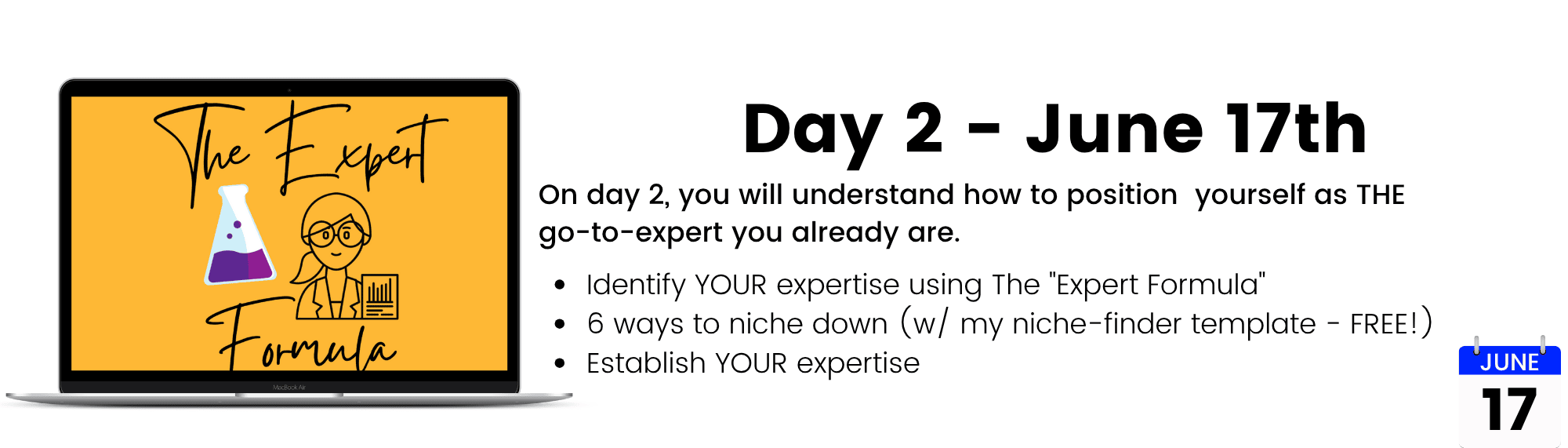 The Expert Formula

MacBook Air

Day 2 - June 17th

On day 2, you will understand how to position yourself as THE go-to-expert you already are.

- Identify YOUR expertise using The "Expert Formula"
- 6 ways to niche down (w/ my niche-finder template - FREE!)
- Establish YOUR expertise

JUNE
17